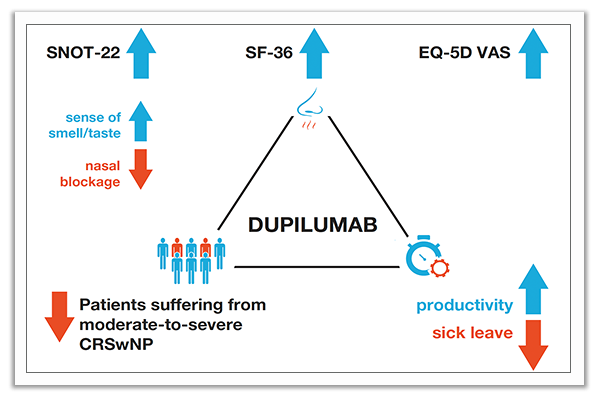 SNOT-22

SF-36

EQ-5D VAS

sense of smell/taste

nasal blockage

DUPILUMAB

Patients suffering from moderate-to-severe CRSwNP

productivity

sick leave